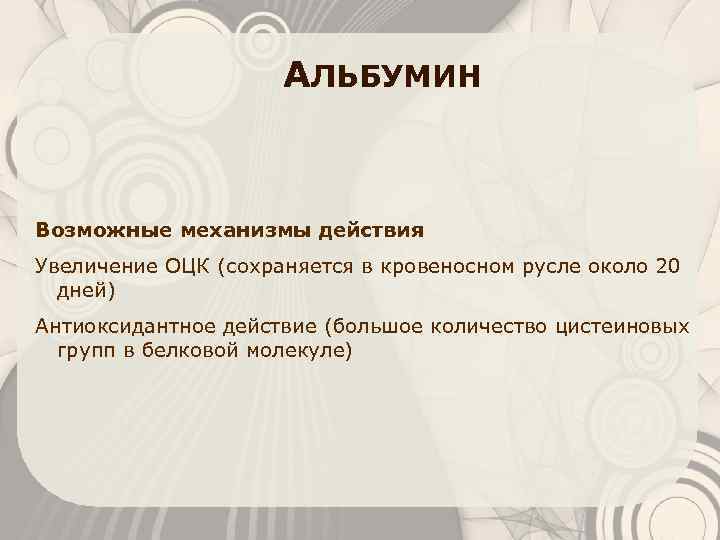 АЛЬБУМИН

Возможные механизмы действия

Увеличение ОЦК (сохраняется в кровеносном русле около 20 дней)

Антиоксидантное действие (большое количество цистеиновых групп в белковой молекуле)